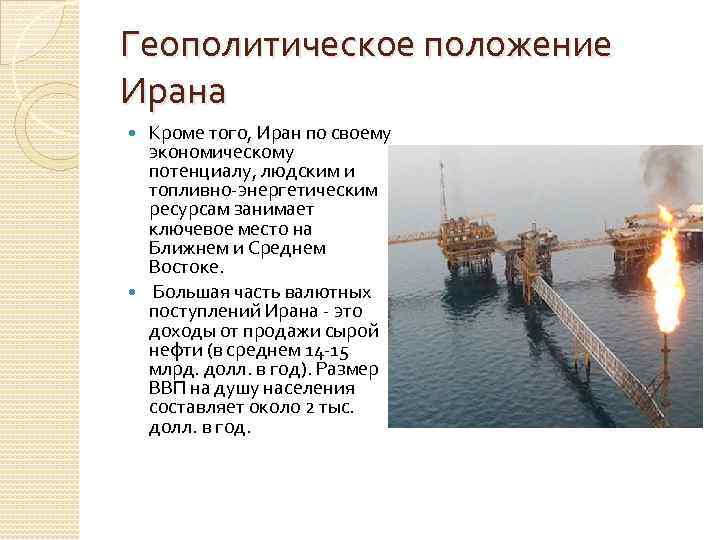 Геополитическое положение Ирана

Кроме того, Иран по своему экономическому потенциалу, людским и топливно-энергетическим ресурсам занимает ключевое место на Ближнем и Среднем Востоке.

Большая часть валютных поступлений Ирана - это доходы от продажи сырой нефти (в среднем 14-15 млрд. долл. в год). Размер ВВП на душу населения составляет около 2 тыс. долл. в год.